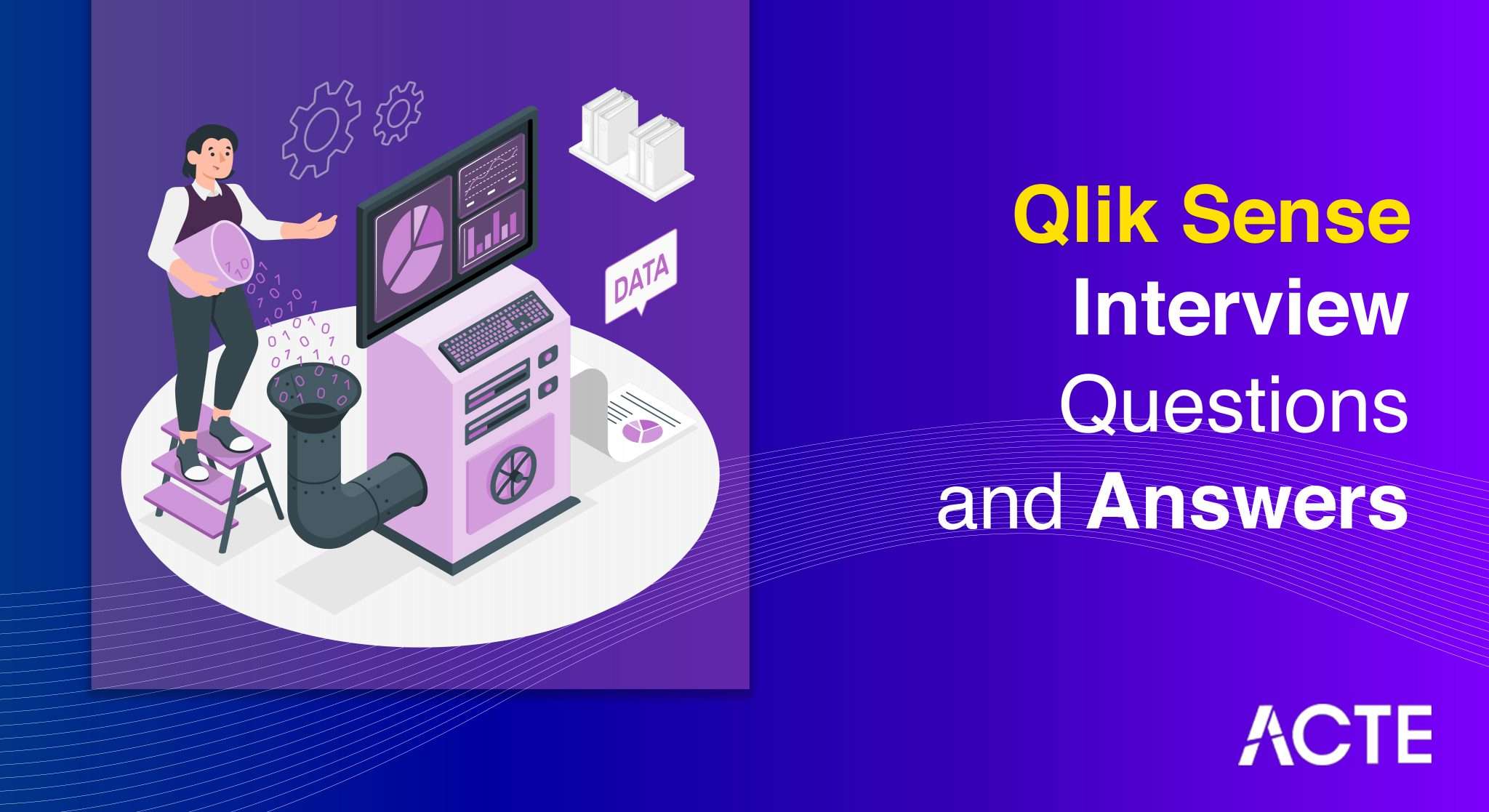 DATA

Qlik Sense
Interview
Questions
and Answers

ACTE